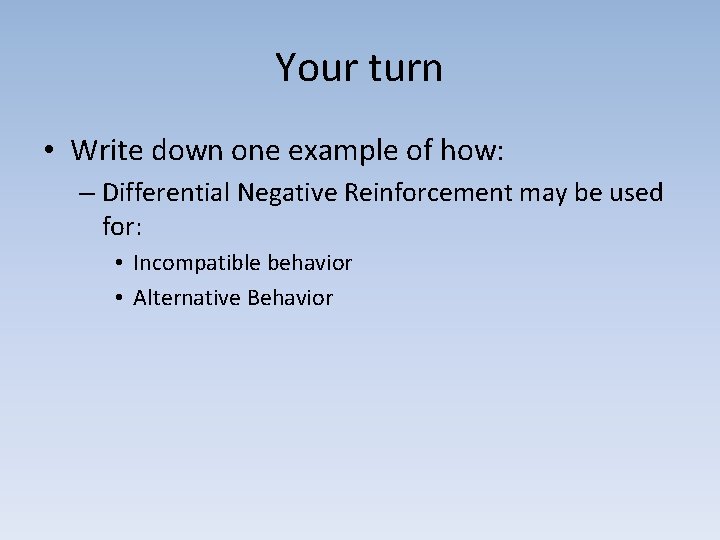 Your turn

• Write down one example of how:
– Differential Negative Reinforcement may be used for:
• Incompatible behavior
• Alternative Behavior